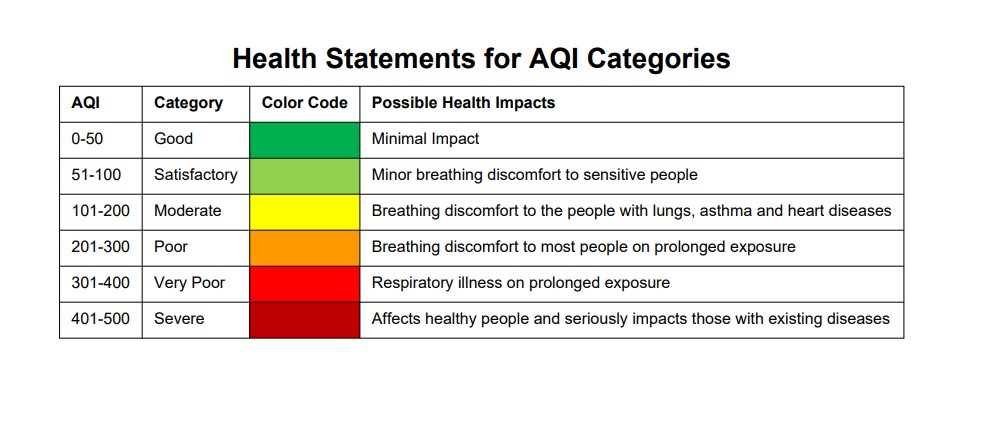 Health Statements for AQI Categories

| AQI | Category | Color Code | Possible Health Impacts |
|---|---|---|---|
| 0-50 | Good | | Minimal Impact |
| 51-100 | Satisfactory | | Minor breathing discomfort to sensitive people |
| 101-200 | Moderate | | Breathing discomfort to the people with lungs, asthma and heart diseases |
| 201-300 | Poor | | Breathing discomfort to most people on prolonged exposure |
| 301-400 | Very Poor | | Respiratory illness on prolonged exposure |
| 401-500 | Severe | | Affects healthy people and seriously impacts those with existing diseases |